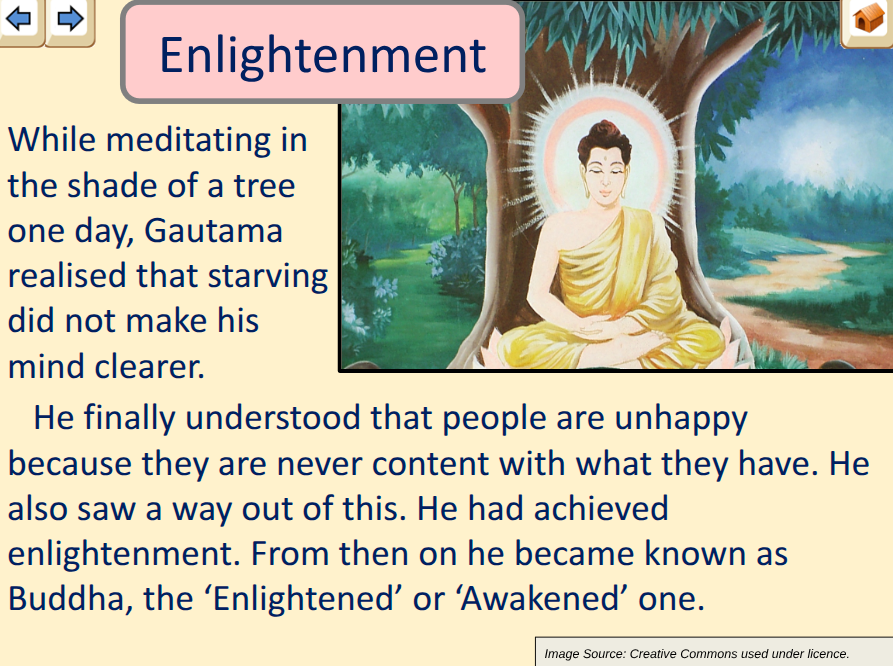 Enlightenment

While meditating in the shade of a tree one day, Gautama realised that starving did not make his mind clearer.

He finally understood that people are unhappy because they are never content with what they have. He also saw a way out of this. He had achieved enlightenment. From then on he became known as Buddha, the ‘Enlightened’ or ‘Awakened’ one.

Image Source: Creative Commons used under licence.